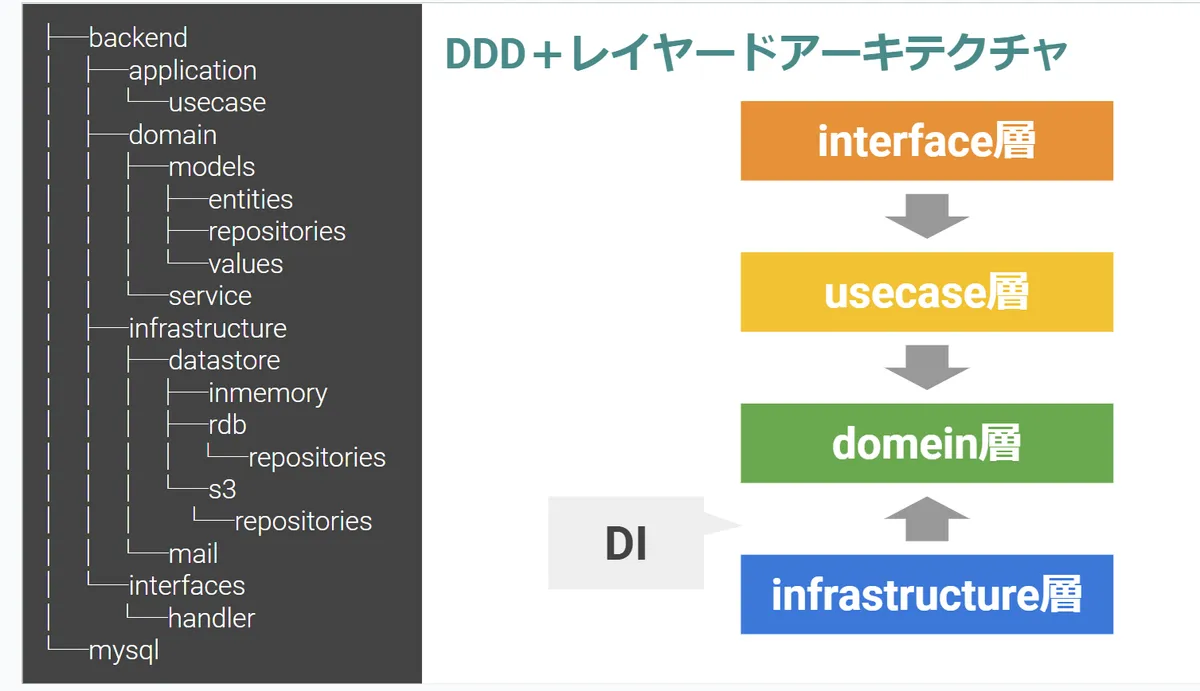 ├──backend
│ ├──application
│ │ └──usecase
│ ├──domain
│ │ ├──models
│ │ │ ├──entities
│ │ │ ├──repositories
│ │ │ └──values
│ │ └──service
│ ├──infrastructure
│ │ ├──datastore
│ │ │ ├──inmemory
│ │ │ ├──rdb
│ │ │ │ └──repositories
│ │ │ └──s3
│ │ │ └──repositories
│ │ └──mail
│ └──interfaces
│ └──handler
└──mysql

DDD＋レイヤードアーキテクチャ

interface層

usecase層

domein層

DI

infrastructure層